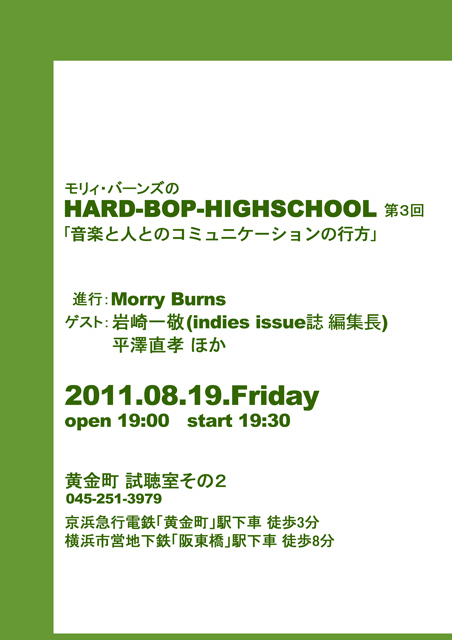 モリィ・バーンズの
HARD-BOP-HIGHSCHOOL 第3回
「音楽と人とのコミュニケーションの行方」

進行：Morry Burns
ゲスト：岩崎一敬(indies issue誌 編集長)
平澤直孝 ほか

2011.08.19.Friday
open 19:00 start 19:30

黄金町 試聴室その2
045-251-3979
京浜急行電鉄「黄金町」駅下車 徒歩3分
横浜市営地下鉄「阪東橋」駅下車 徒歩8分